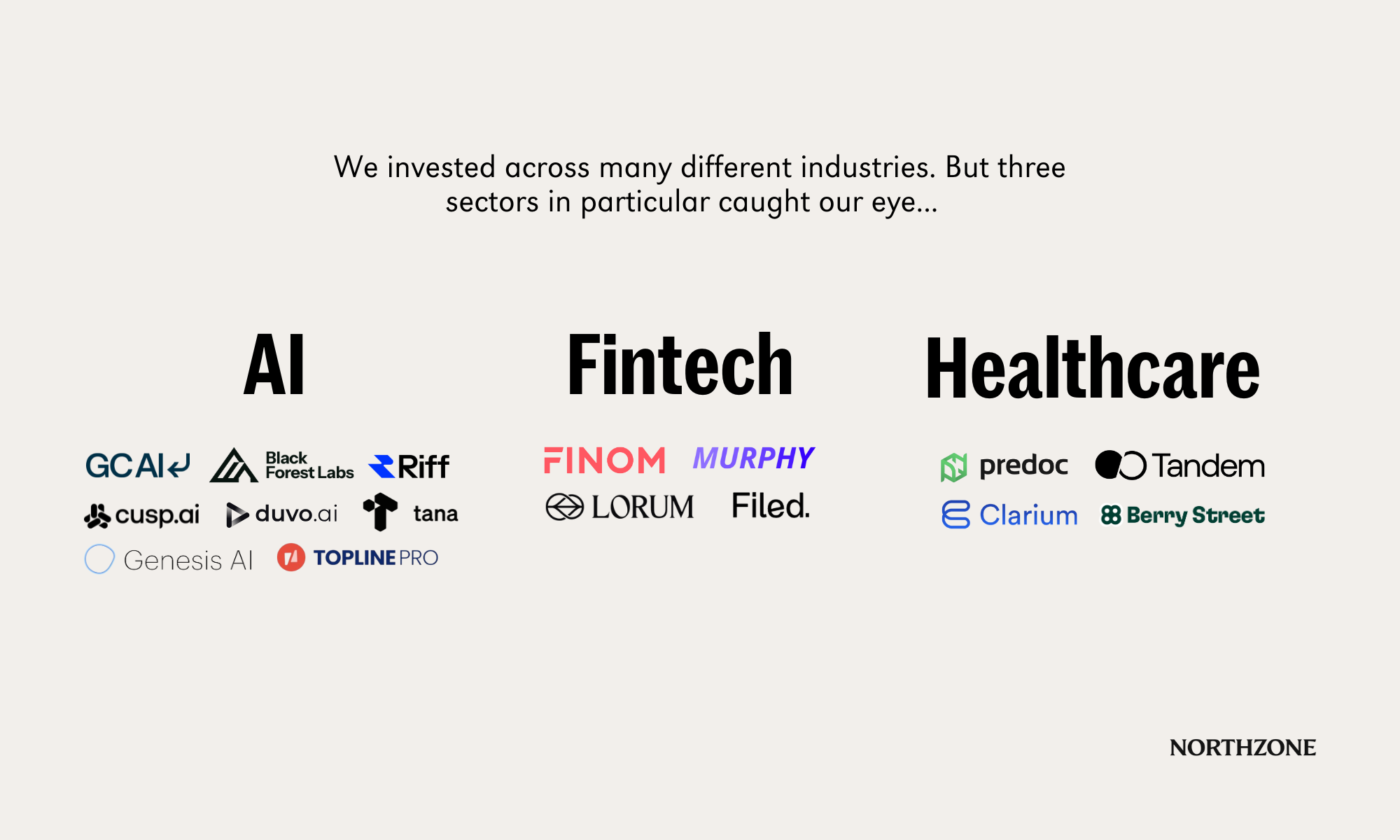 We invested across many different industries. But three sectors in particular caught our eye...

AI

GCAI Black Forest Labs Riff
cusp.ai duvo.ai tana
Genesis AI TOPLINE PRO

Fintech

FINOM MURPHY
LORUM Filed.

Healthcare

predoc Tandem
Clarium Berry Street

NORTHZONE